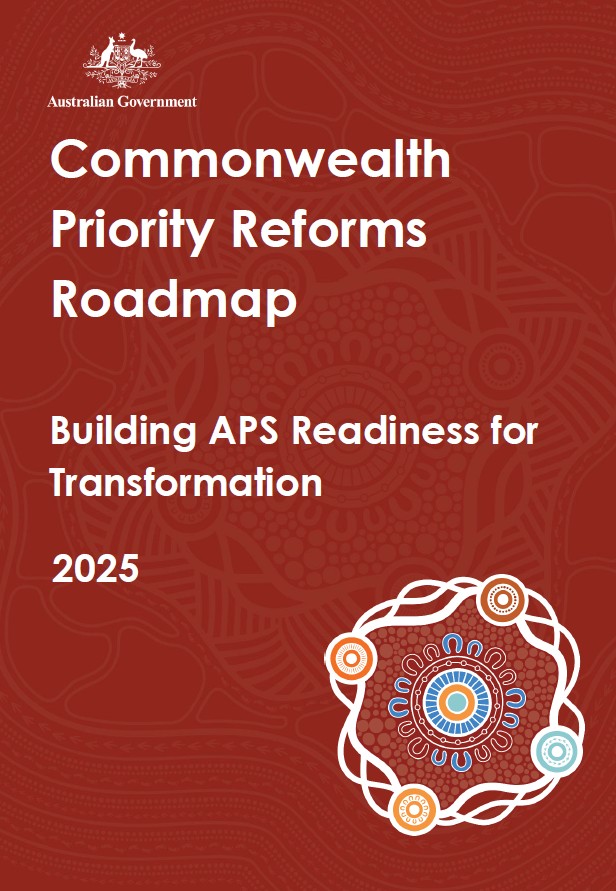 Australian Government

Commonwealth Priority Reforms Roadmap

Building APS Readiness for Transformation

2025